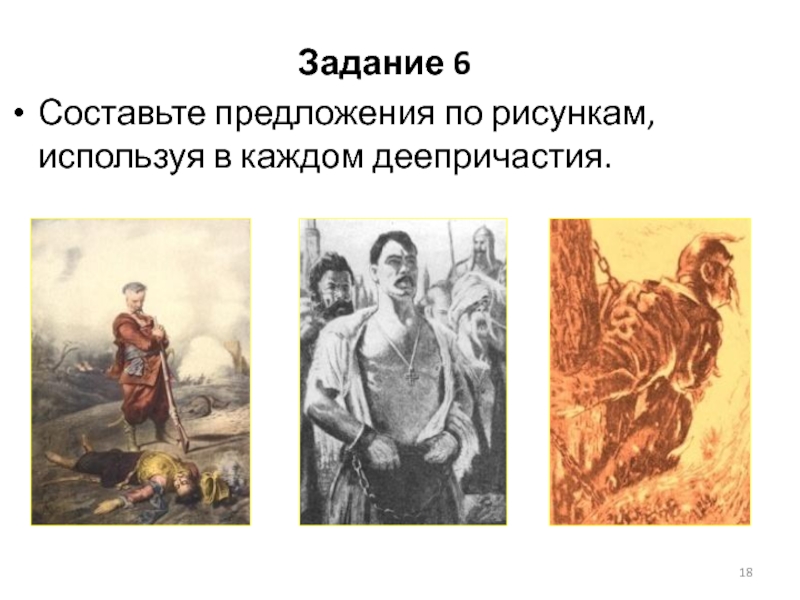 Задание 6

• Составьте предложения по рисункам, используя в каждом деепричастия.

18